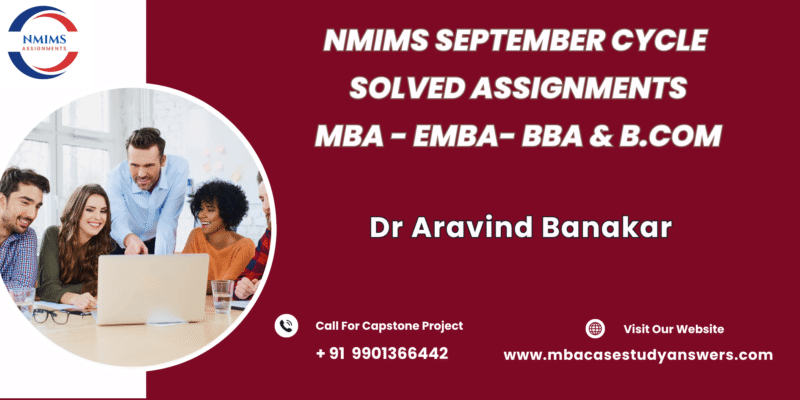 NMIMS
ASSIGNMENTS

NMIMS SEPTEMBER CYCLE
SOLVED ASSIGNMENTS
MBA - EMBA- BBA & B.COM

Dr Aravind Banakar

Call For Capstone Project
+ 91 9901366442

Visit Our Website
www.mbacasestudyanswers.com